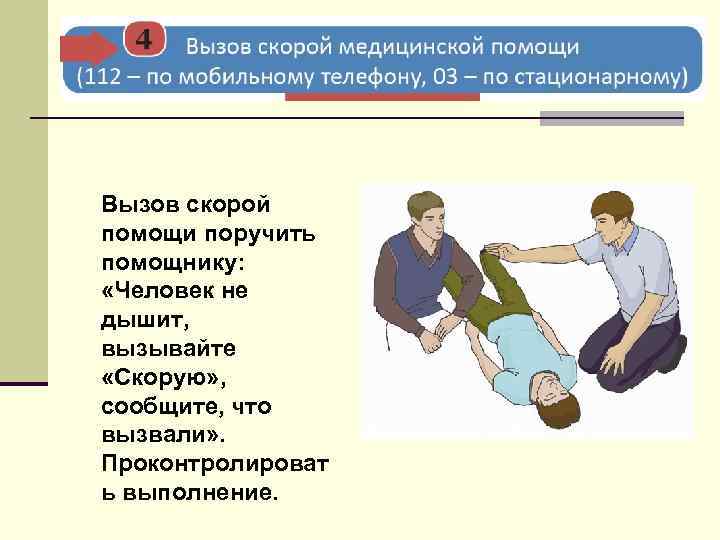 4

Вызов скорой медицинской помощи (112 – по мобильному телефону, 03 – по стационарному)

Вызов скорой помощи поручить помощнику: «Человек не дышит, вызывайте «Скорую», сообщите, что вызвали». Проконтролировать выполнение.